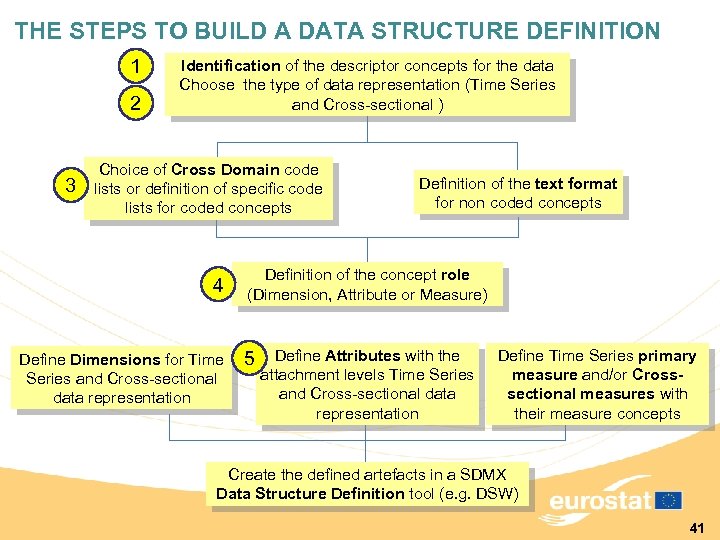 THE STEPS TO BUILD A DATA STRUCTURE DEFINITION

1

2

Identification of the descriptor concepts for the data
Choose the type of data representation (Time Series and Cross-sectional )

3

Choice of Cross Domain code lists or definition of specific code lists for coded concepts

Definition of the text format for non coded concepts

4

Definition of the concept role (Dimension, Attribute or Measure)

Define Dimensions for Time Series and Cross-sectional data representation

5

Define Attributes with the attachment levels Time Series and Cross-sectional data representation

Define Time Series primary measure and/or Cross-sectional measures with their measure concepts

Create the defined artefacts in a SDMX Data Structure Definition tool (e.g. DSW)

eurostat

41